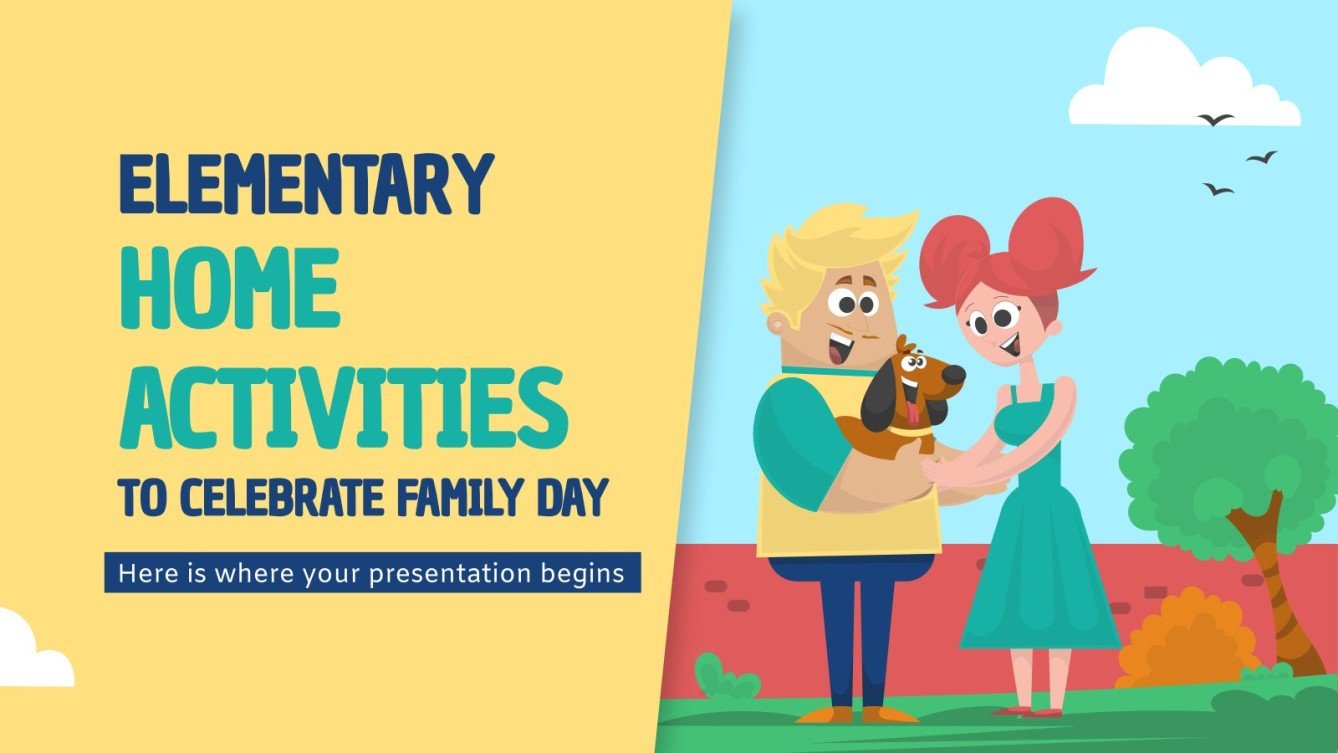 ELEMENTARY HOME ACTIVITIES TO CELEBRATE FAMILY DAY

Here is where your presentation begins